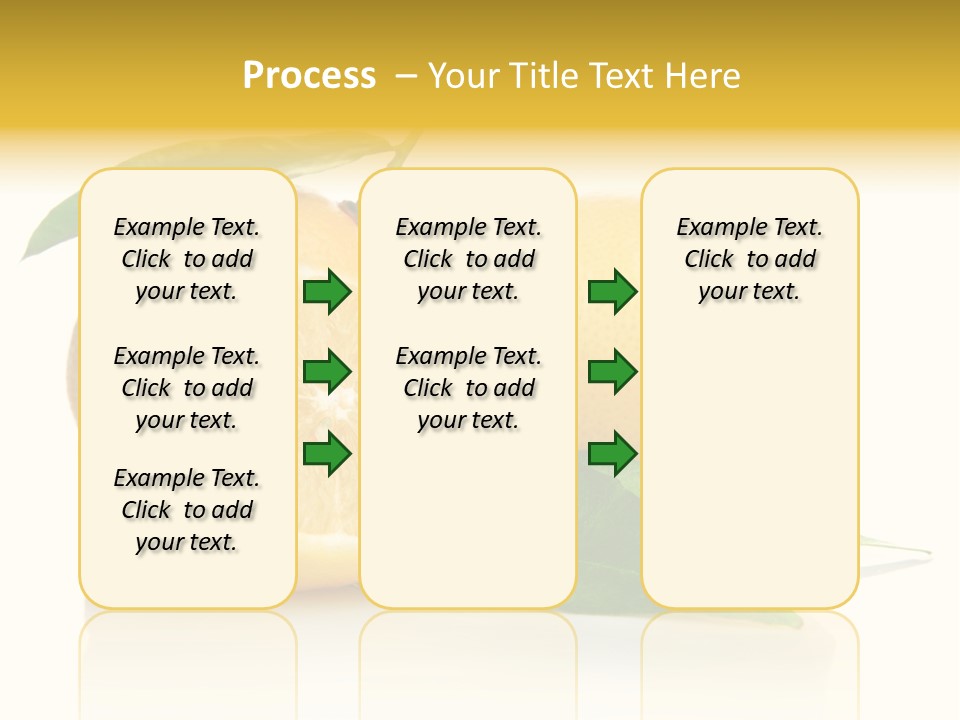 Process – Your Title Text Here

Example Text. Click to add your text.

Example Text. Click to add your text.

Example Text. Click to add your text.

Example Text. Click to add your text.

Example Text. Click to add your text.

Example Text. Click to add your text.